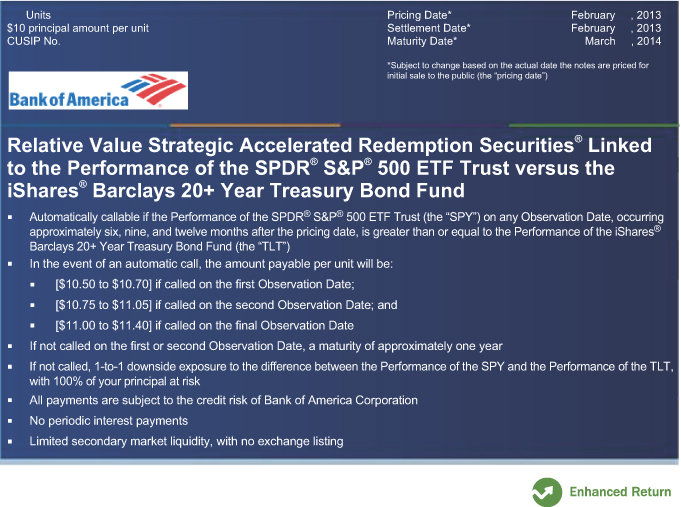 Units
$10 principal amount per unit
CUSIP No.

Pricing Date* February , 2013
Settlement Date* February , 2013
Maturity Date* March , 2014

*Subject to change based on the actual date the notes are priced for initial sale to the public (the "pricing date")

Bank of America

Relative Value Strategic Accelerated Redemption Securities® Linked to the Performance of the SPDR® S&P® 500 ETF Trust versus the iShares® Barclays 20+ Year Treasury Bond Fund

▪ Automatically callable if the Performance of the SPDR® S&P® 500 ETF Trust (the "SPY") on any Observation Date, occurring approximately six, nine, and twelve months after the pricing date, is greater than or equal to the Performance of the iShares® Barclays 20+ Year Treasury Bond Fund (the "TLT")
▪ In the event of an automatic call, the amount payable per unit will be:
▪ [$10.50 to $10.70] if called on the first Observation Date;
▪ [$10.75 to $11.05] if called on the second Observation Date; and
▪ [$11.00 to $11.40] if called on the final Observation Date
▪ If not called on the first or second Observation Date, a maturity of approximately one year
▪ If not called, 1-to-1 downside exposure to the difference between the Performance of the SPY and the Performance of the TLT, with 100% of your principal at risk
▪ All payments are subject to the credit risk of Bank of America Corporation
▪ No periodic interest payments
▪ Limited secondary market liquidity, with no exchange listing

Enhanced Return